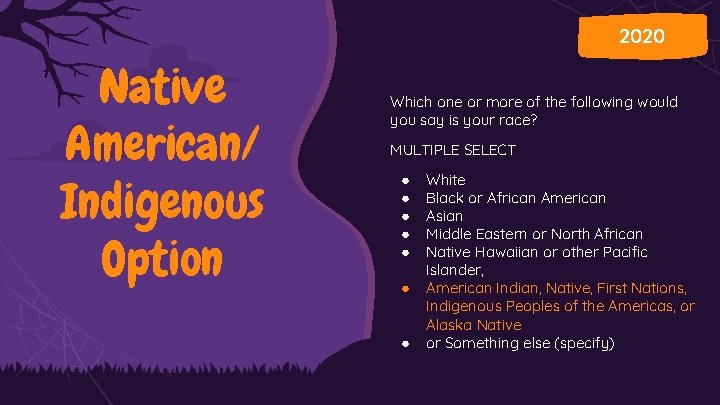 Native American/ Indigenous Option

2020

Which one or more of the following would you say is your race?

MULTIPLE SELECT

- White
- Black or African American
- Asian
- Middle Eastern or North African
- Native Hawaiian or other Pacific Islander,
- American Indian, Native, First Nations, Indigenous Peoples of the Americas, or Alaska Native
- or Something else (specify)